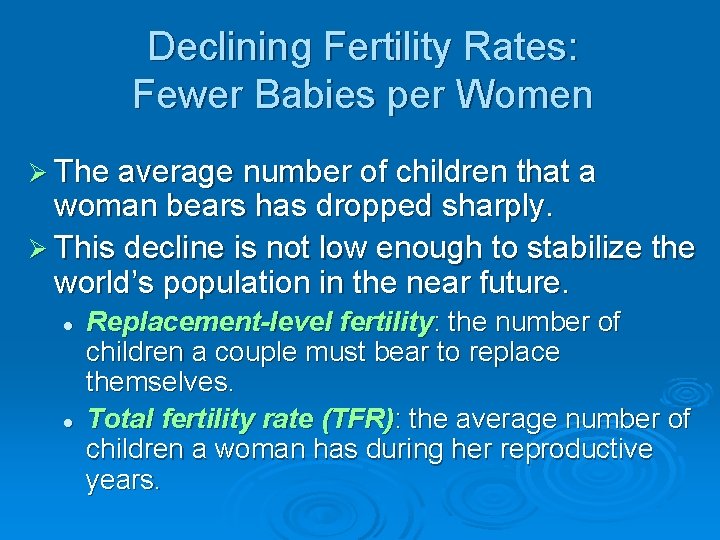 Declining Fertility Rates: Fewer Babies per Women

➢ The average number of children that a woman bears has dropped sharply.

➢ This decline is not low enough to stabilize the world's population in the near future.

• Replacement-level fertility: the number of children a couple must bear to replace themselves.

• Total fertility rate (TFR): the average number of children a woman has during her reproductive years.